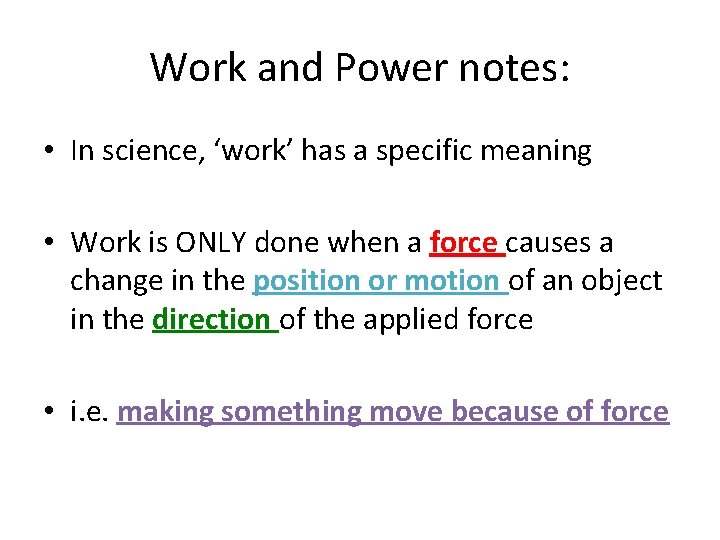 Work and Power notes:

• In science, ‘work’ has a specific meaning

• Work is ONLY done when a force causes a change in the position or motion of an object in the direction of the applied force

• i.e. making something move because of force